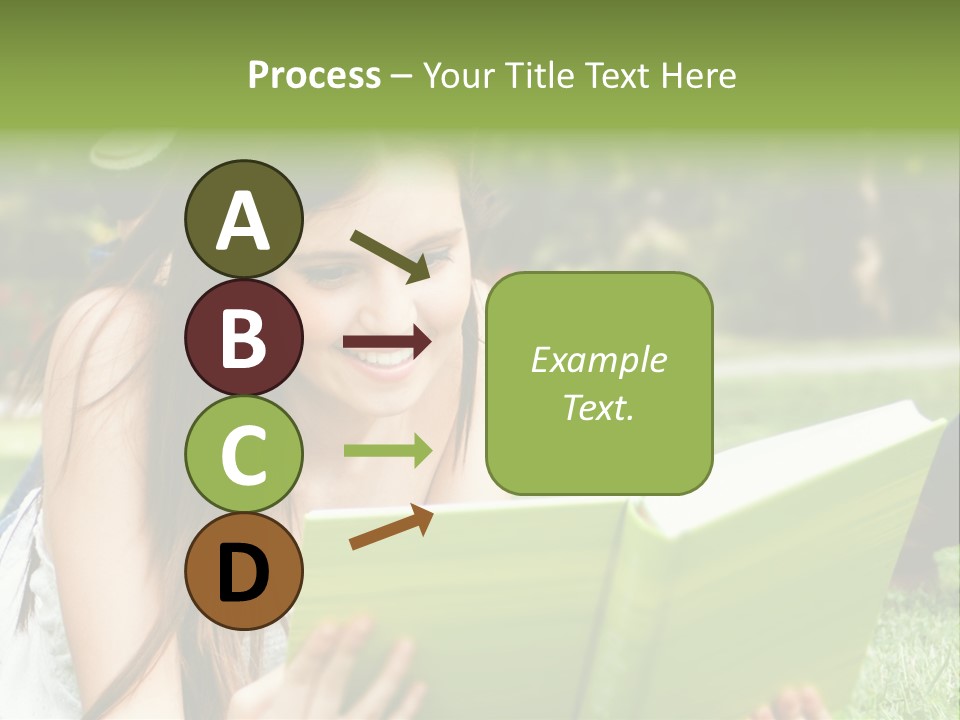 Process – Your Title Text Here

A

B

C

D

Example Text.